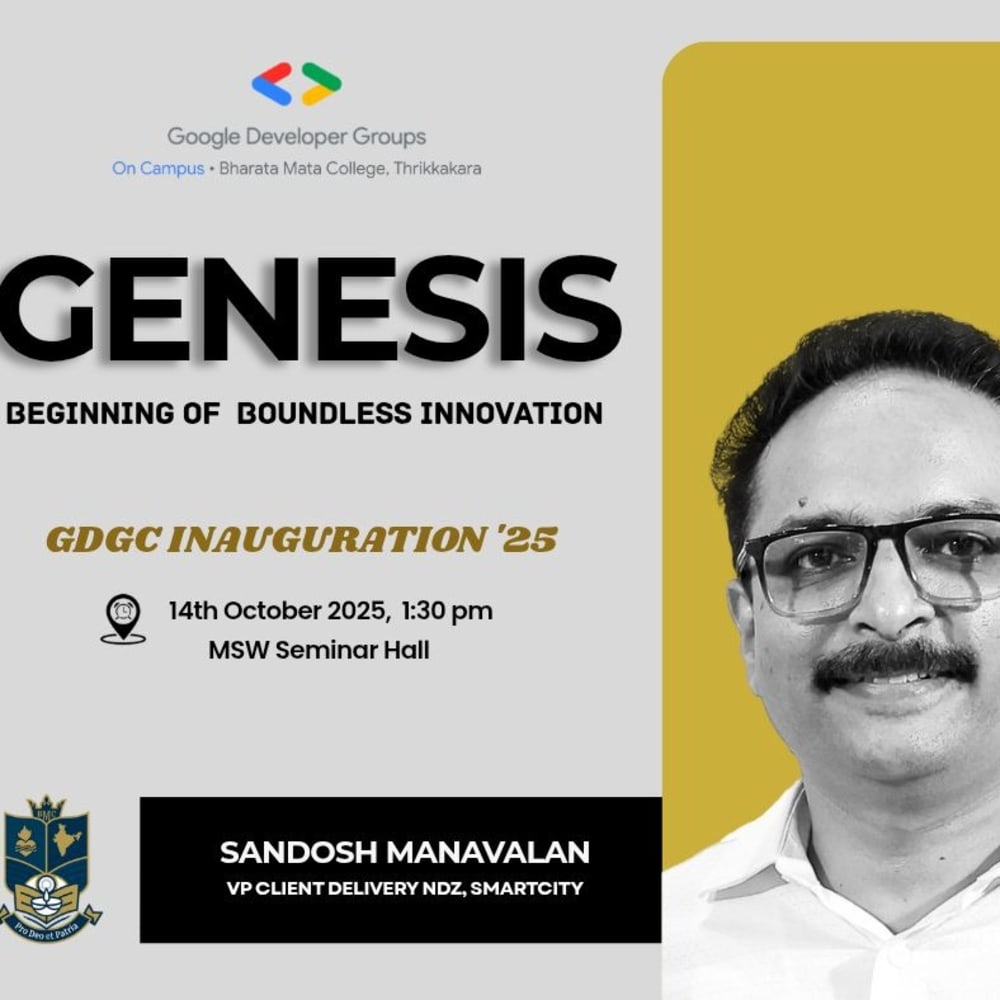 Google Developer Groups
On Campus • Bharata Mata College, Thrikkakara

GENESIS
BEGINNING OF BOUNDLESS INNOVATION

GDGC INAUGURATION '25

14th October 2025, 1:30 pm
MSW Seminar Hall

BMC
Pro Deo et Patria

SANDOSH MANAVALAN
VP CLIENT DELIVERY NDZ, SMARTCITY